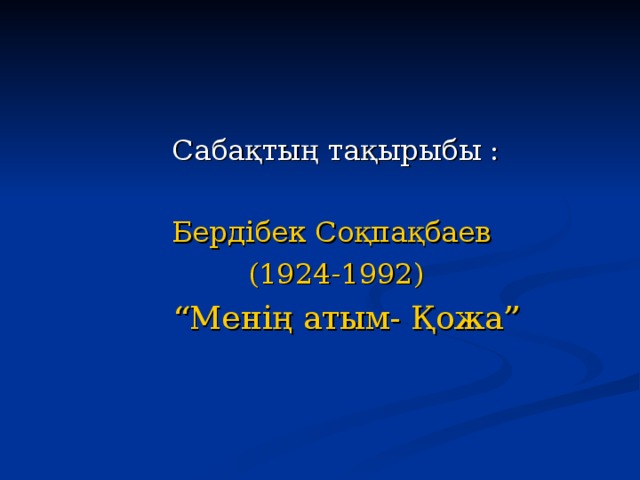 Сабақтың тақырыбы :

Бердібек Соқпақбаев
(1924-1992)
“Менің атым- Қожа”